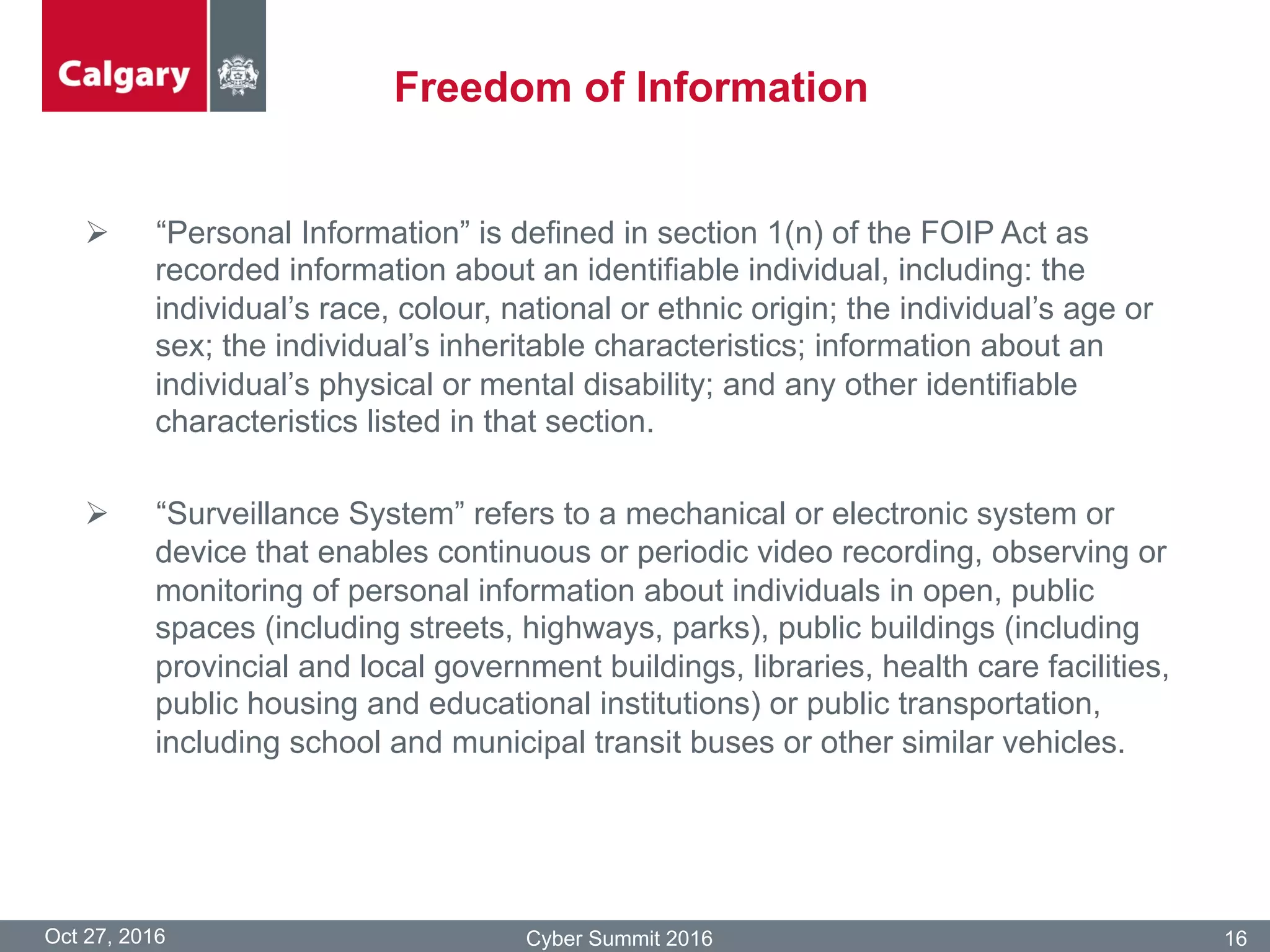 Calgary

Freedom of Information

➢ “Personal Information” is defined in section 1(n) of the FOIP Act as recorded information about an identifiable individual, including: the individual’s race, colour, national or ethnic origin; the individual’s age or sex; the individual’s inheritable characteristics; information about an individual’s physical or mental disability; and any other identifiable characteristics listed in that section.

➢ “Surveillance System” refers to a mechanical or electronic system or device that enables continuous or periodic video recording, observing or monitoring of personal information about individuals in open, public spaces (including streets, highways, parks), public buildings (including provincial and local government buildings, libraries, health care facilities, public housing and educational institutions) or public transportation, including school and municipal transit buses or other similar vehicles.

Oct 27, 2016 Cyber Summit 2016 16